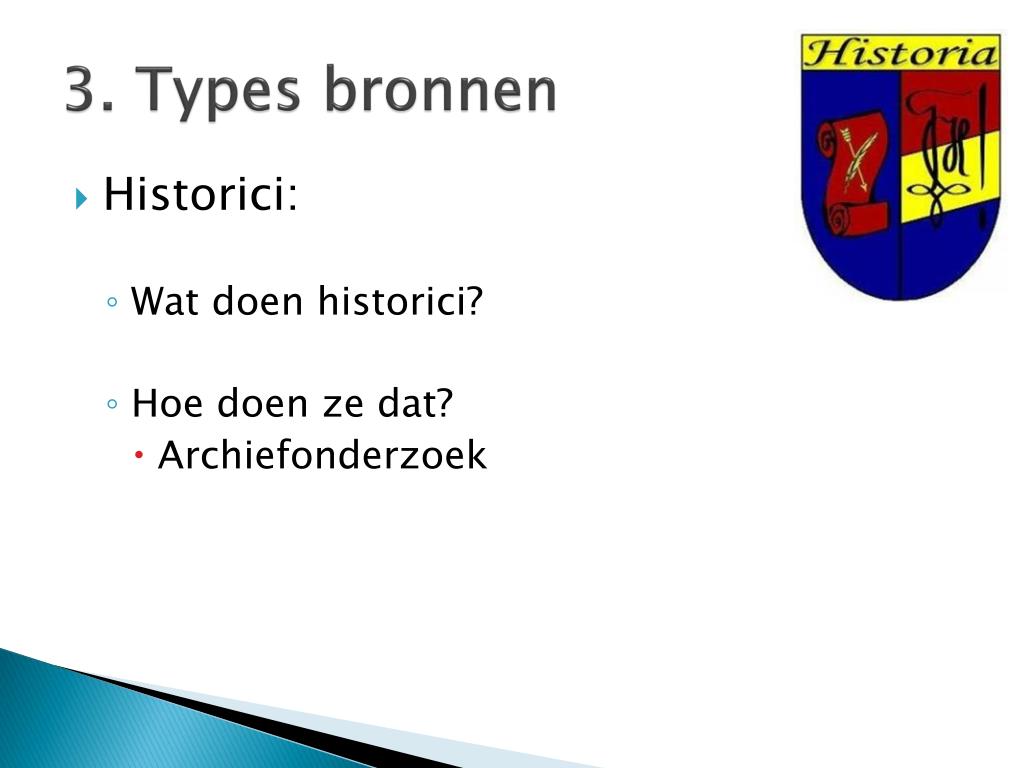 3. Types bronnen

Historia

Historici:

Wat doen historici?

Hoe doen ze dat?

Archiefonderzoek